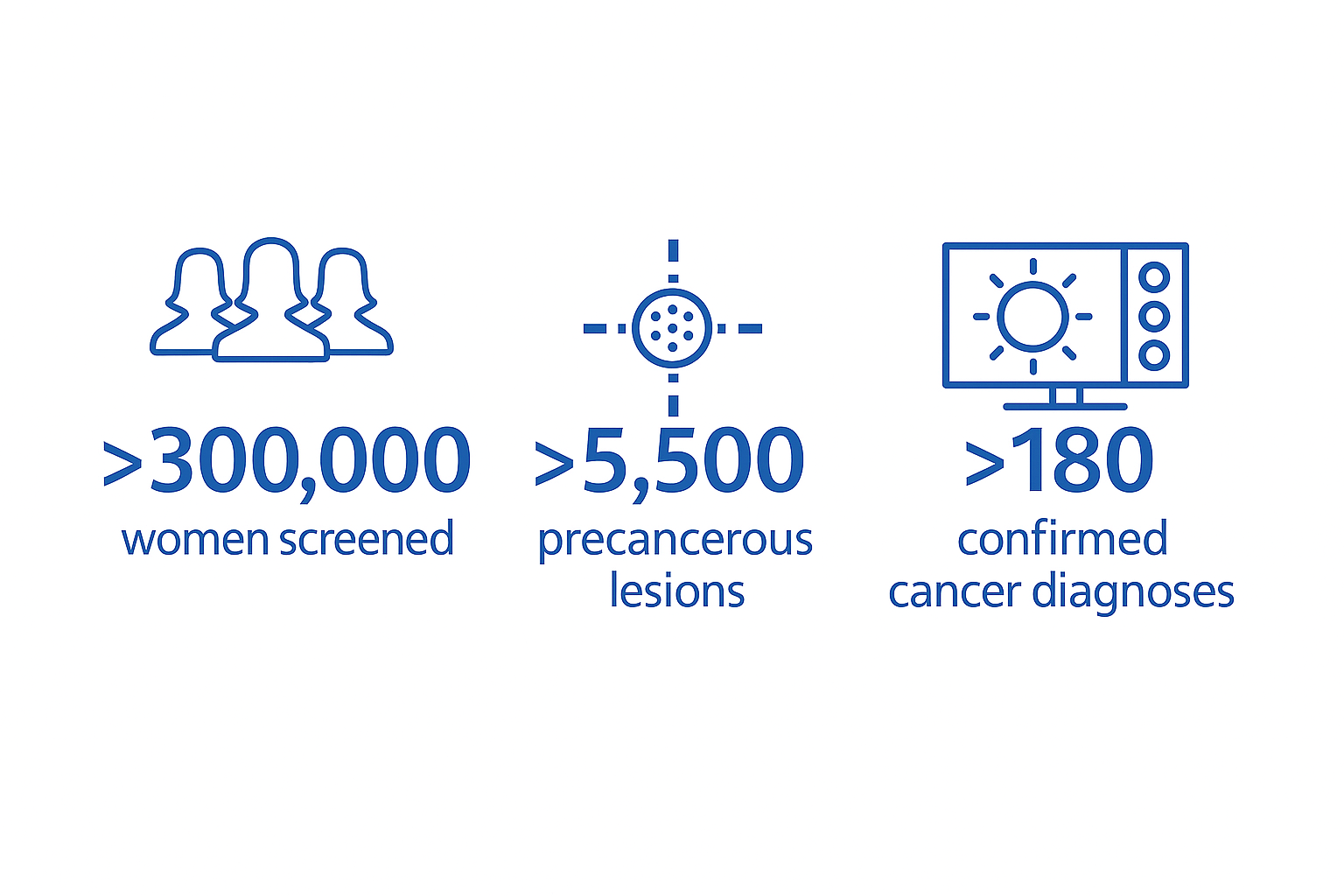 >300,000
women screened

>5,500
precancerous lesions

>180
confirmed cancer diagnoses